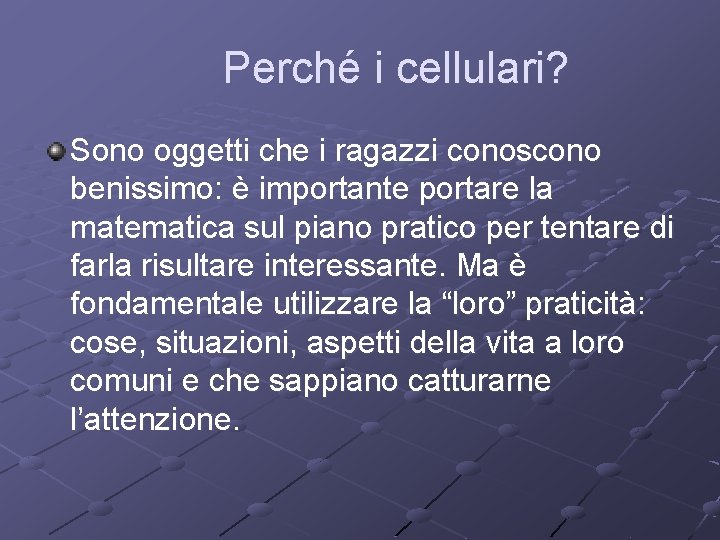 Perché i cellulari?

Sono oggetti che i ragazzi conoscono benissimo: è importante portare la matematica sul piano pratico per tentare di farla risultare interessante. Ma è fondamentale utilizzare la “loro” praticità: cose, situazioni, aspetti della vita a loro comuni e che sappiano catturarne l’attenzione.